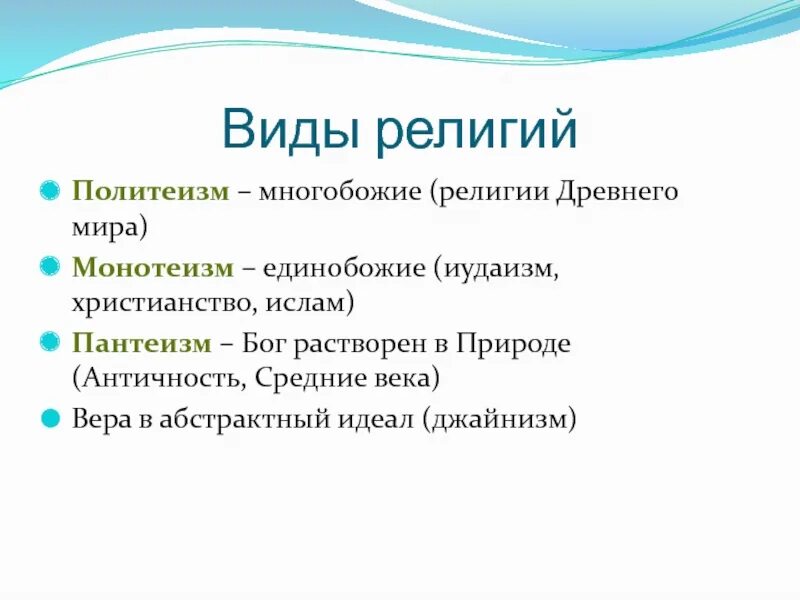 Виды религий

Политеизм – многобожие (религии Древнего мира)

Монотеизм – единобожие (иудаизм, христианство, ислам)

Пантеизм – Бог растворен в Природе (Античность, Средние века)

Вера в абстрактный идеал (джайнизм)